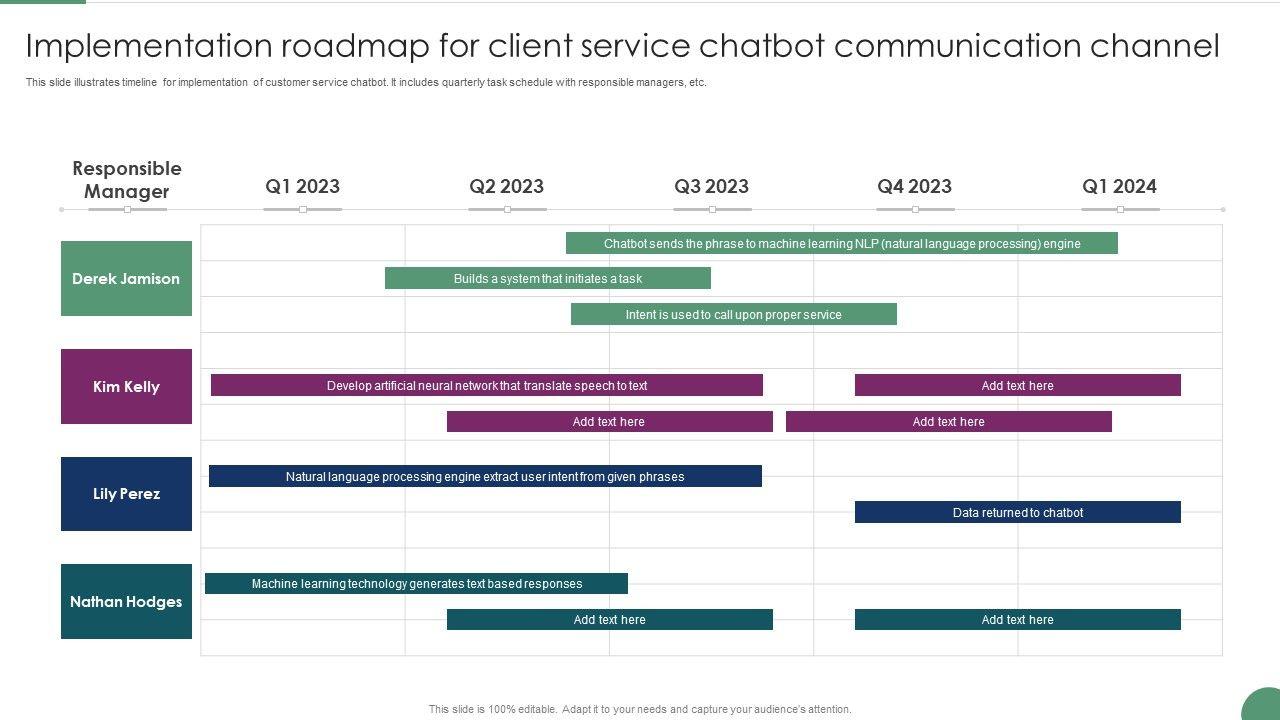 Implementation roadmap for client service chatbot communication channel

This slide illustrates timeline for implementation of customer service chatbot. It includes quarterly task schedule with responsible managers, etc.

Responsible Manager

Q1 2023

Q2 2023

Q3 2023

Q4 2023

Q1 2024

Derek Jamison

Chatbot sends the phrase to machine learning NLP (natural language processing) engine

Builds a system that initiates a task

Intent is used to call upon proper service

Kim Kelly

Develop artificial neural network that translate speech to text

Add text here

Add text here

Add text here

Lily Perez

Natural language processing engine extract user intent from given phrases

Data returned to chatbot

Nathan Hodges

Machine learning technology generates text based responses

Add text here

Add text here

This slide is 100% editable. Adapt it to your needs and capture your audience's attention.